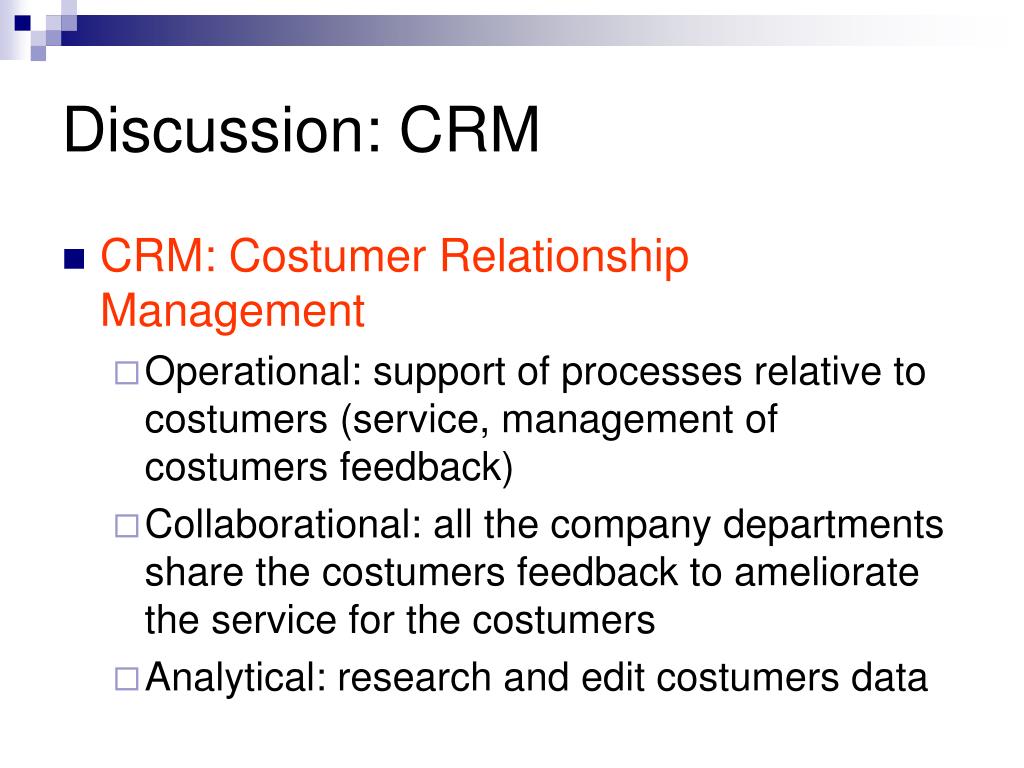 Discussion: CRM

CRM: Costumer Relationship Management

Operational: support of processes relative to costumers (service, management of costumers feedback)

Collaborational: all the company departments share the costumers feedback to ameliorate the service for the costumers

Analytical: research and edit costumers data